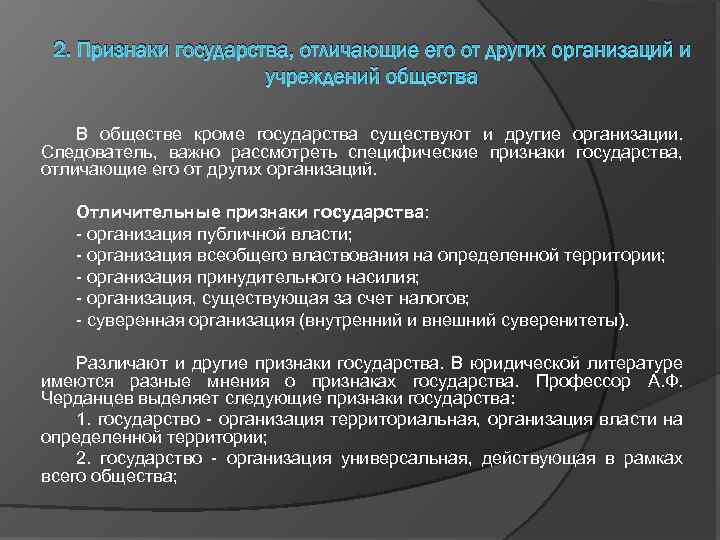 2. Признаки государства, отличающие его от других организаций и учреждений общества

В обществе кроме государства существуют и другие организации. Следователь, важно рассмотреть специфические признаки государства, отличающие его от других организаций.

Отличительные признаки государства:
- организация публичной власти;
- организация всеобщего властвования на определенной территории;
- организация принудительного насилия;
- организация, существующая за счет налогов;
- суверенная организация (внутренний и внешний суверенитеты).

Различают и другие признаки государства. В юридической литературе имеются разные мнения о признаках государства. Профессор А.Ф. Черданцев выделяет следующие признаки государства:
1. государство - организация территориальная, организация власти на определенной территории;
2. государство - организация универсальная, действующая в рамках всего общества;